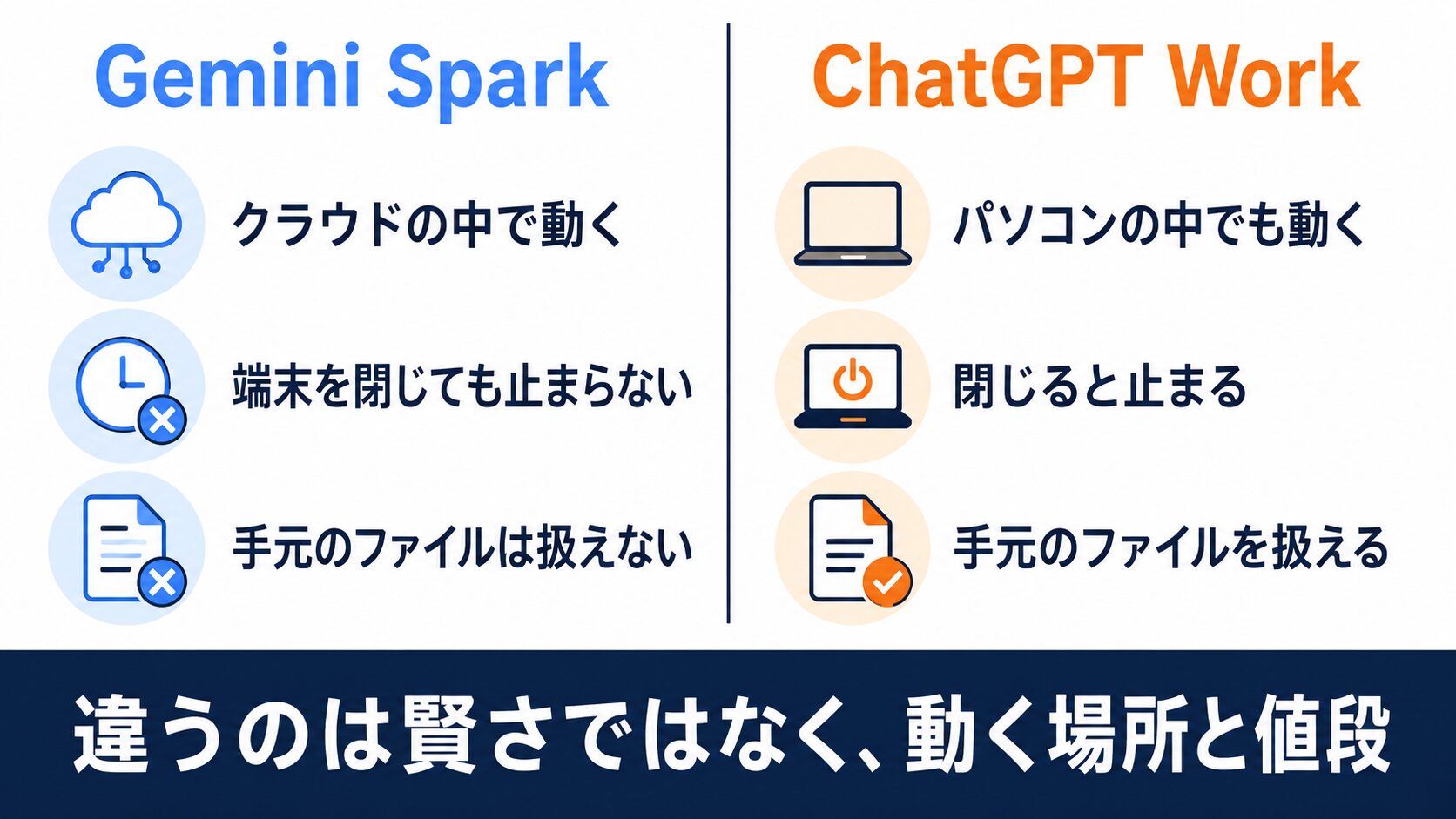 Gemini Spark

クラウドの中で動く

端末を閉じても止まらない

手元のファイルは扱えない

ChatGPT Work

パソコンの中でも動く

閉じると止まる

手元のファイルを扱える

違うのは賢さではなく、動く場所と値段